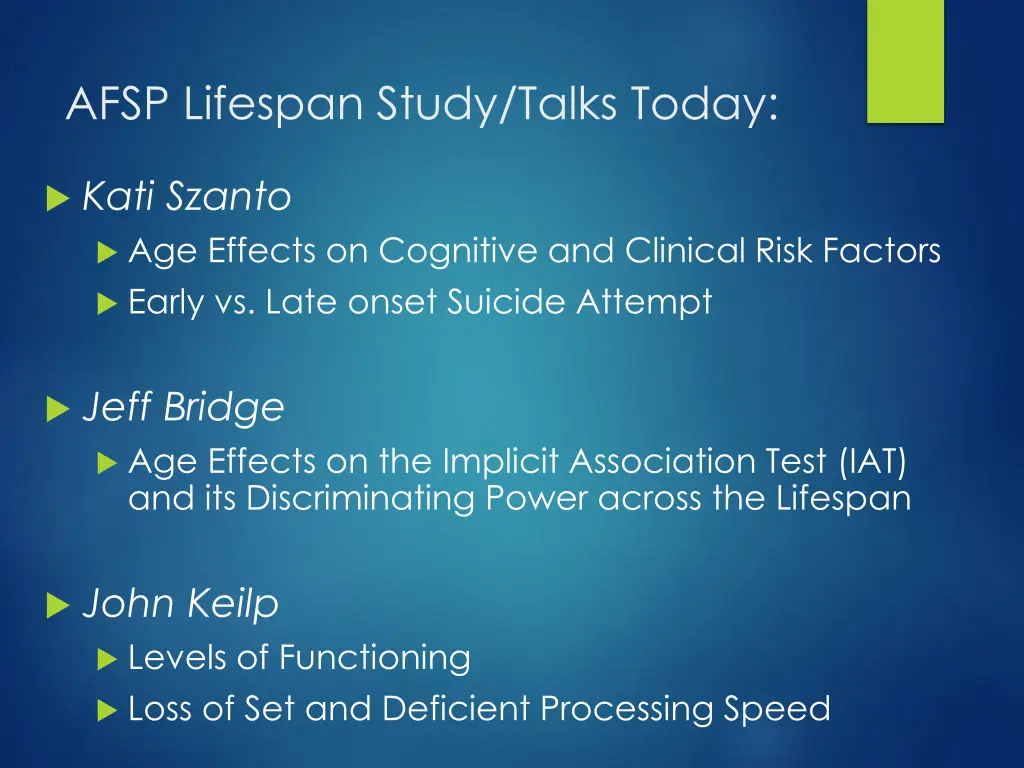 AFSP Lifespan Study/Talks Today:

Kati Szanto

Age Effects on Cognitive and Clinical Risk Factors

Early vs. Late onset Suicide Attempt

Jeff Bridge

Age Effects on the Implicit Association Test (IAT) and its Discriminating Power across the Lifespan

John Keilp

Levels of Functioning

Loss of Set and Deficient Processing Speed